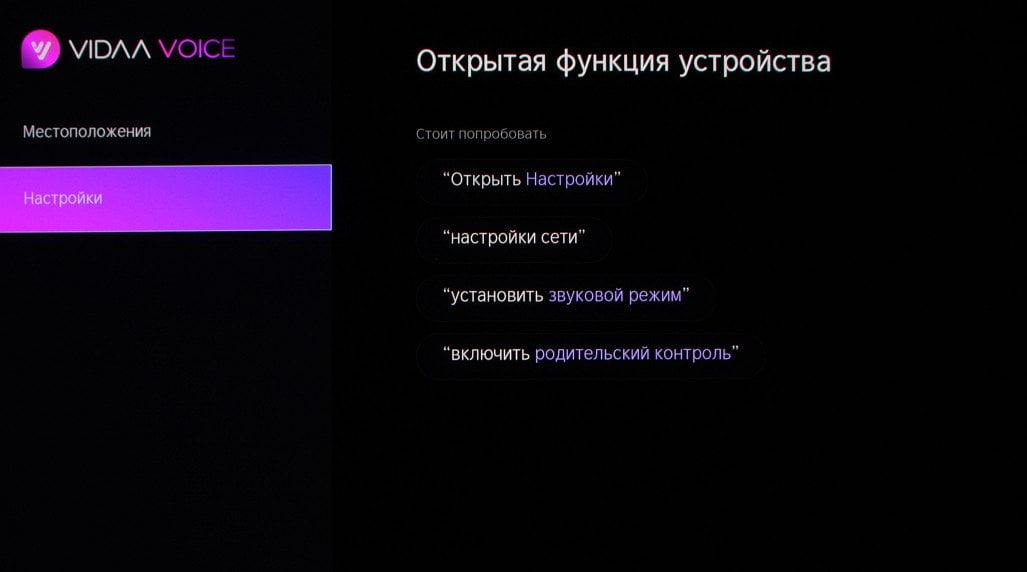 VIDAA VOICE

Местоположения

Настройки

Открытая функция устройства

Стоит попробовать

“Открыть Настройки”

“настройки сети”

“установить звуковой режим”

“включить родительский контроль”